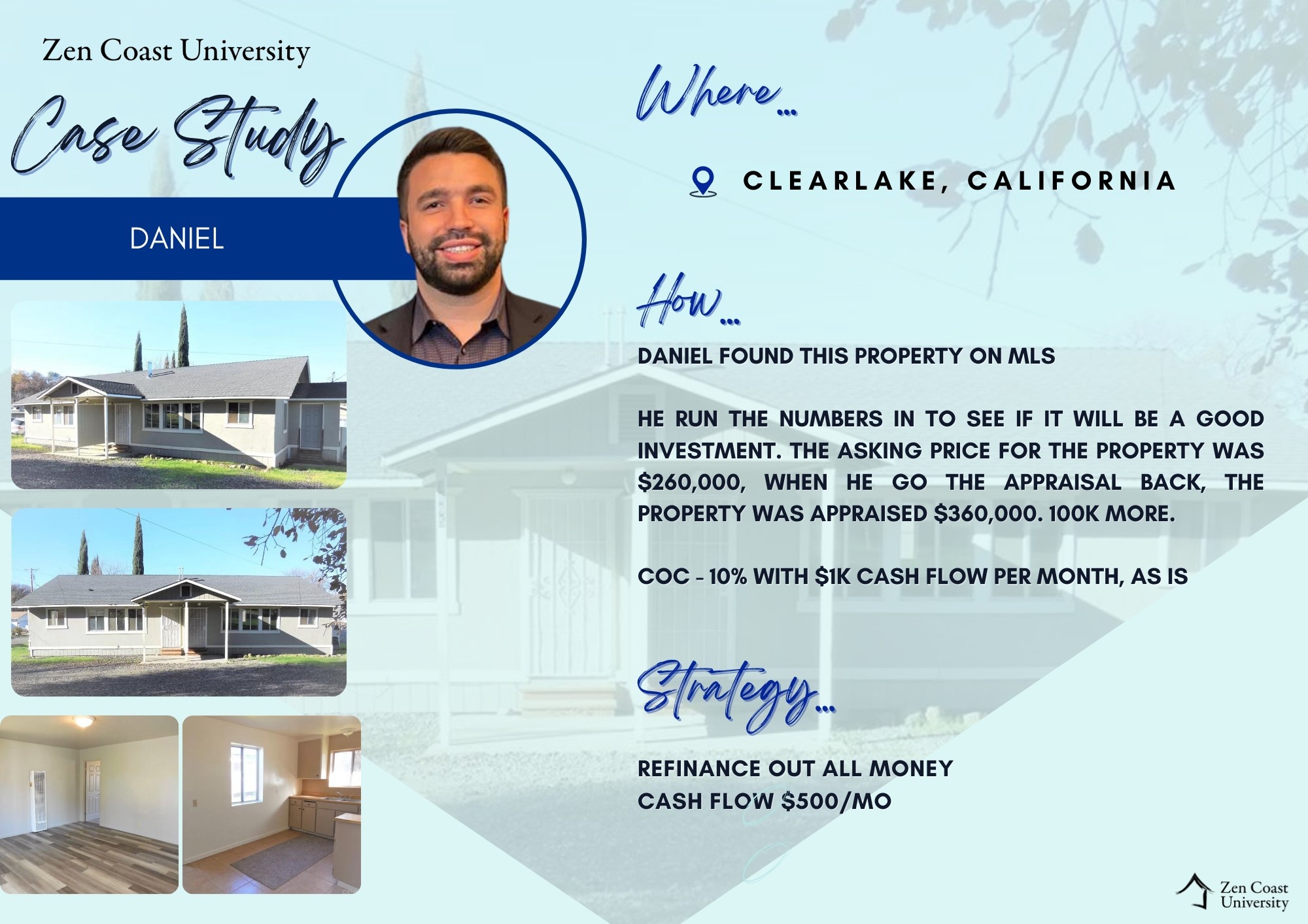 Zen Coast University

Case Study

DANIEL

Where...

CLEARLAKE, CALIFORNIA

How...

DANIEL FOUND THIS PROPERTY ON MLS

HE RUN THE NUMBERS IN TO SEE IF IT WILL BE A GOOD INVESTMENT. THE ASKING PRICE FOR THE PROPERTY WAS \$260,000, WHEN HE GO THE APPRAISAL BACK, THE PROPERTY WAS APPRAISED \$360,000. 100K MORE.

COC - 10% WITH \$1K CASH FLOW PER MONTH, AS IS

Strategy...

REFINANCE OUT ALL MONEY
CASH FLOW \$500/MO

Zen Coast University